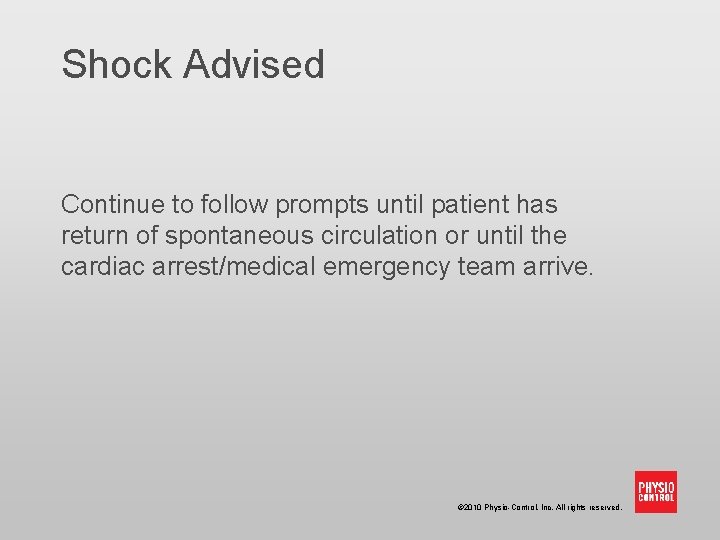 Shock Advised

Continue to follow prompts until patient has return of spontaneous circulation or until the cardiac arrest/medical emergency team arrive.

©2010 Physio-Control, Inc. All rights reserved.

PHYSIO CONTROL